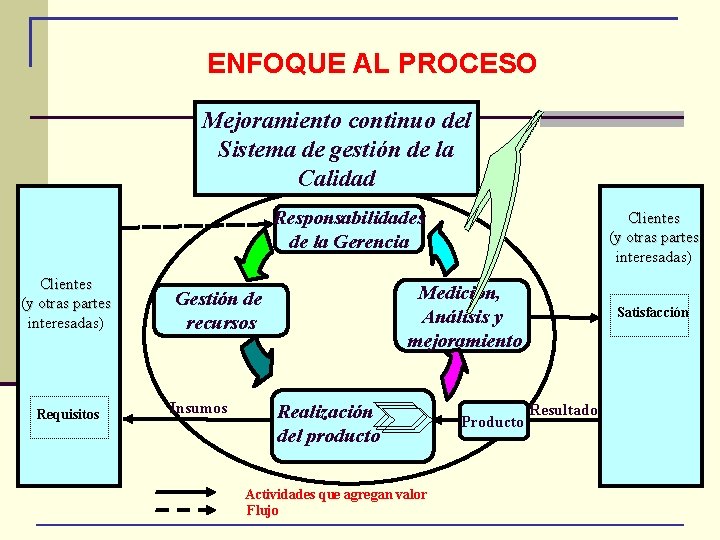 ENFOQUE AL PROCESO

Mejoramiento continuo del Sistema de gestión de la Calidad

Clientes (y otras partes interesadas)

Requisitos

Responsabilidades de la Gerencia

Gestión de recursos

Medición, Análisis y mejoramiento

Realización del producto

Insumos

Producto

Resultado

Clientes (y otras partes interesadas)

Satisfacción

Actividades que agregan valor
Flujo